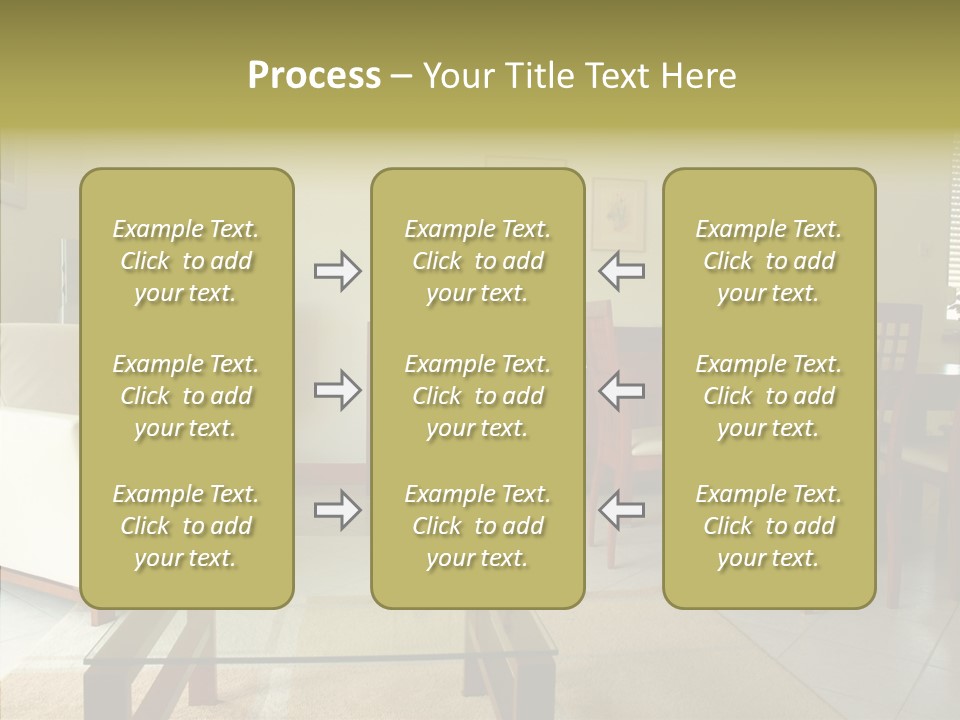 Process – Your Title Text Here

Example Text. Click to add your text.

Example Text. Click to add your text.

Example Text. Click to add your text.

Example Text. Click to add your text.

Example Text. Click to add your text.

Example Text. Click to add your text.

Example Text. Click to add your text.

Example Text. Click to add your text.

Example Text. Click to add your text.